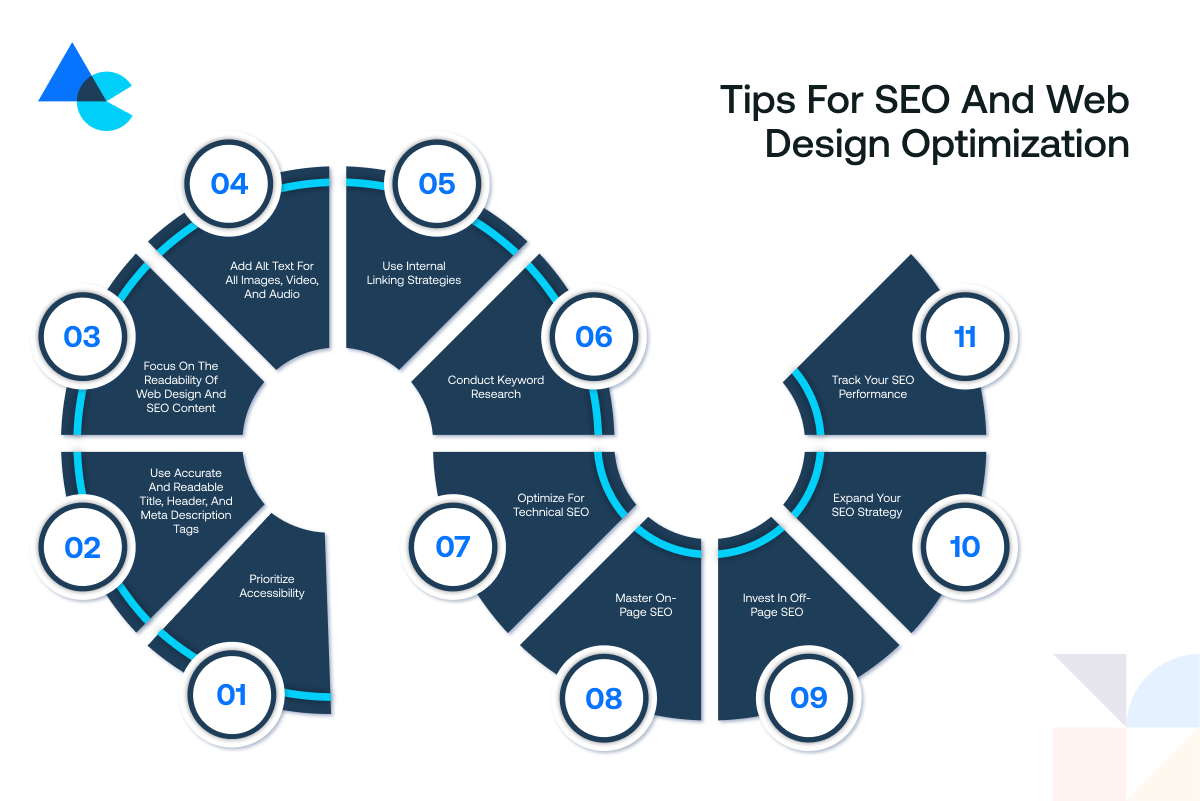 Tips For SEO And Web Design Optimization

01
Prioritize Accessibility

02
Use Accurate And Readable Title, Header, And Meta Description Tags

03
Focus On The Readability Of Web Design And SEO Content

04
Add Alt Text For All Images, Video, And Audio

05
Use Internal Linking Strategies

06
Conduct Keyword Research

07
Optimize For Technical SEO

08
Master On-Page SEO

09
Invest In Off-Page SEO

10
Expand Your SEO Strategy

11
Track Your SEO Performance